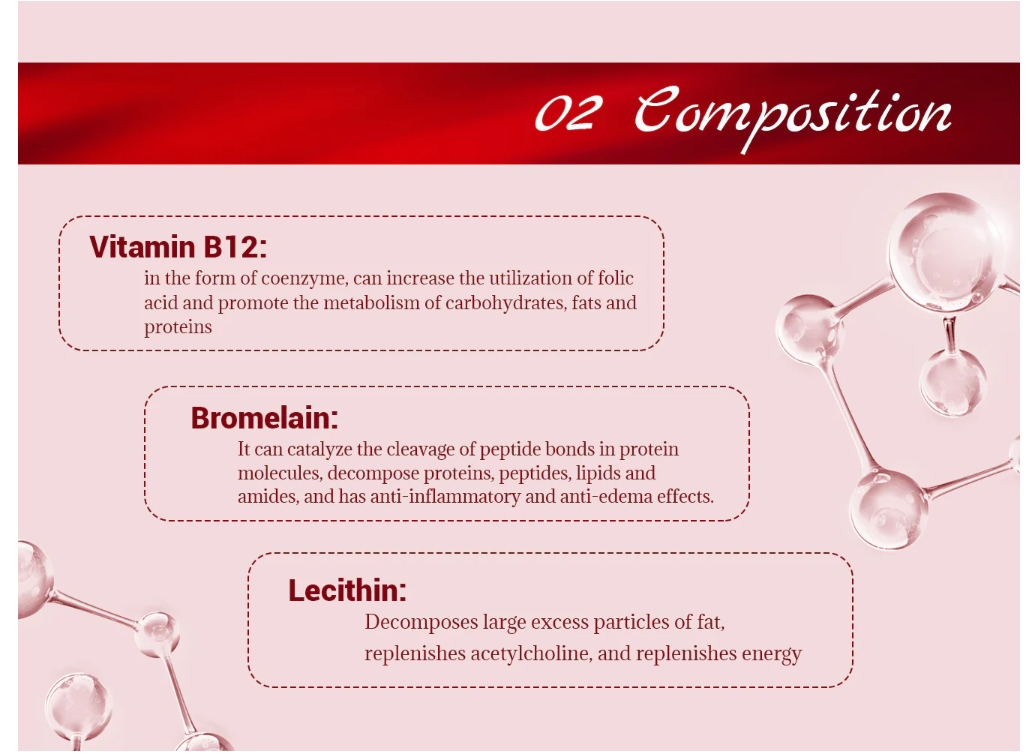 02 Composition

Vitamin B12:
in the form of coenzyme, can increase the utilization of folic acid and promote the metabolism of carbohydrates, fats and proteins

Bromelain:
It can catalyze the cleavage of peptide bonds in protein molecules, decompose proteins, peptides, lipids and amides, and has anti-inflammatory and anti-edema effects.

Lecithin:
Decomposes large excess particles of fat, replenishes acetylcholine, and replenishes energy